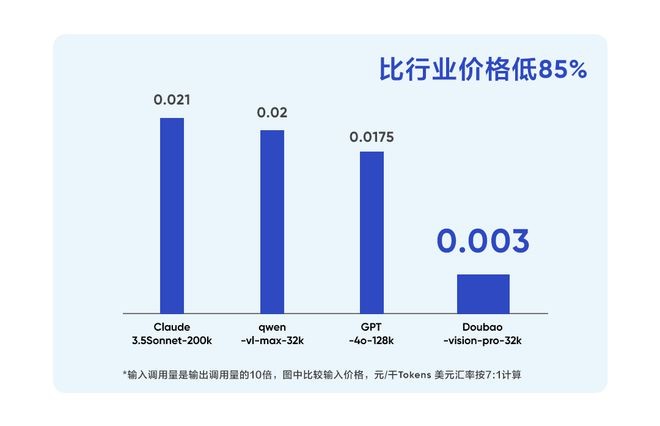 比行业价格低85%

0.021

0.02

0.0175

0.003

Claude 3.5Sonnet-200k

qwen -vl-max-32k

GPT -4o-128k

Doubao -vision-pro-32k

*输入调用量是输出调用量的10倍，图中比较输入价格，元/千Tokens 美元汇率按7:1计算